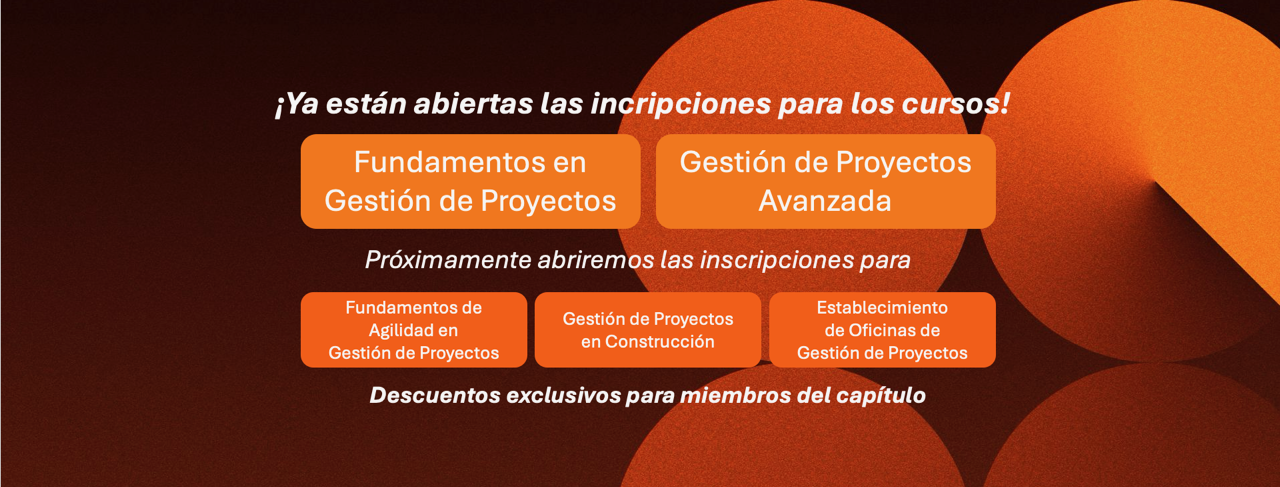 ¡Ya están abiertas las incripciones para los cursos!

Fundamentos en Gestión de Proyectos

Gestión de Proyectos Avanzada

Próximamente abriremos las inscripciones para

Fundamentos de Agilidad en Gestión de Proyectos

Gestión de Proyectos en Construcción

Establecimiento de Oficinas de Gestión de Proyectos

Descuentos exclusivos para miembros del capítulo